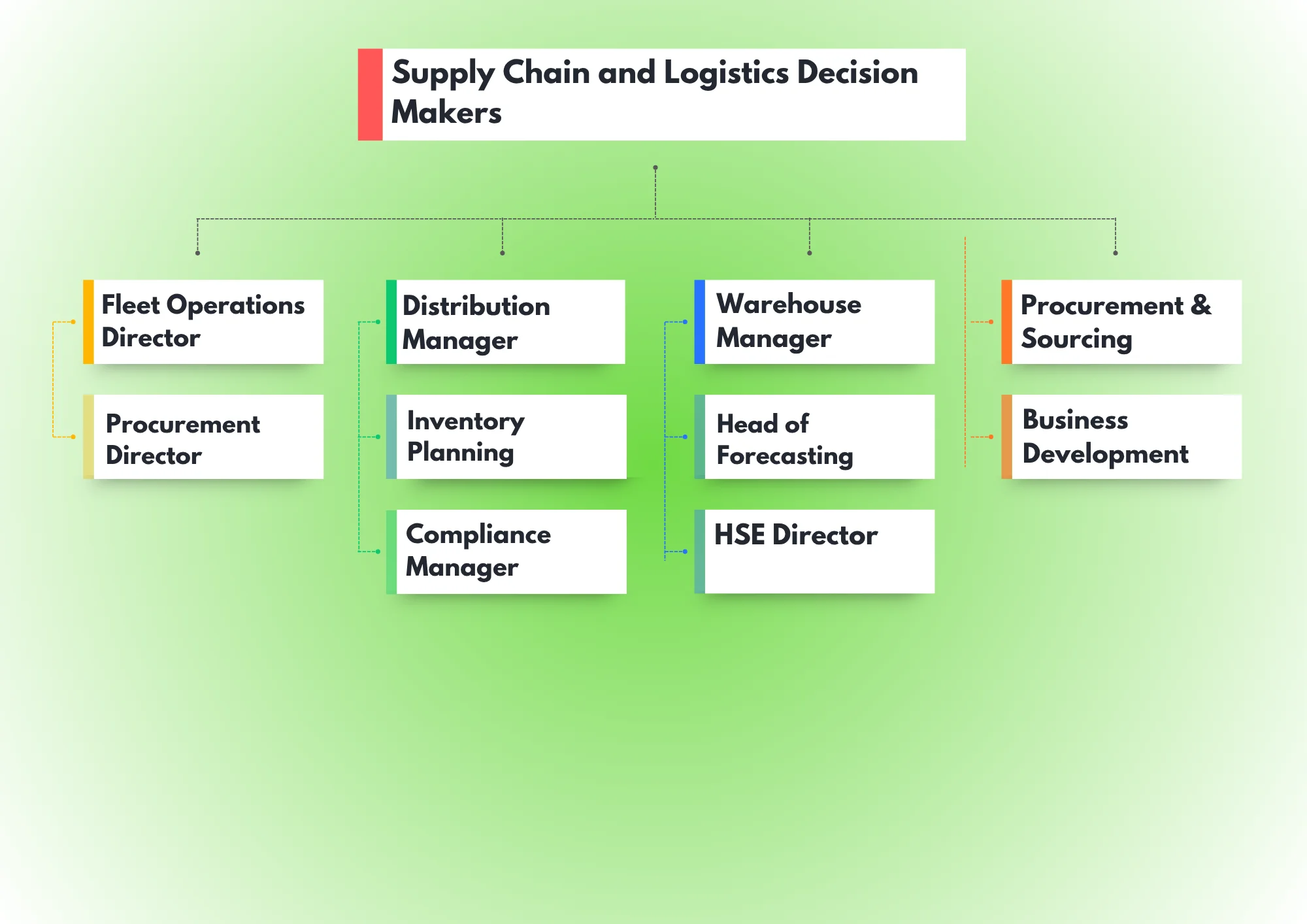 Supply Chain and Logistics Decision Makers

Fleet Operations Director

Procurement Director

Distribution Manager

Inventory Planning

Compliance Manager

Warehouse Manager

Head of Forecasting

HSE Director

Procurement & Sourcing

Business Development